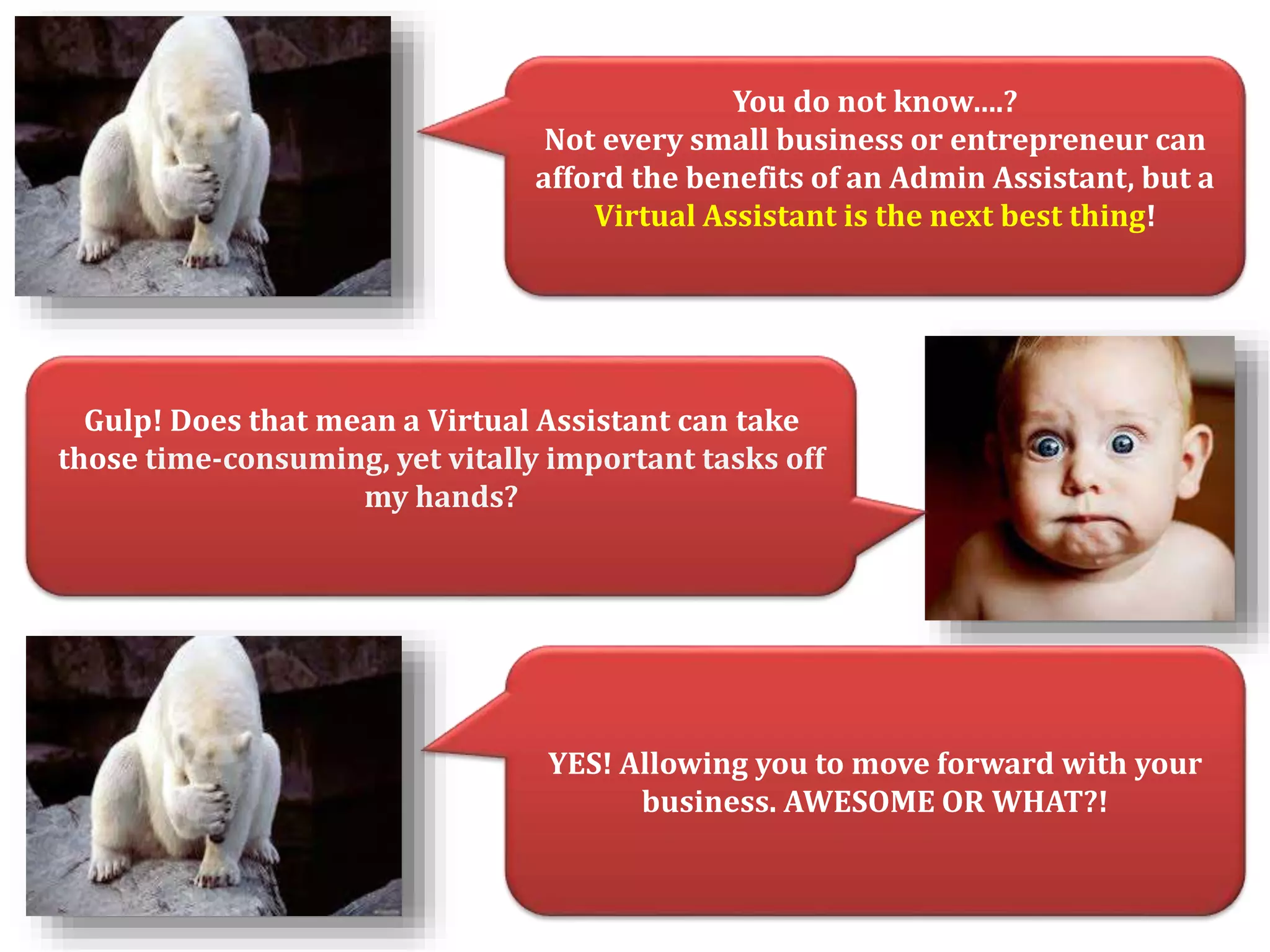 You do not know....?
Not every small business or entrepreneur can afford the benefits of an Admin Assistant, but a Virtual Assistant is the next best thing!

Gulp! Does that mean a Virtual Assistant can take those time-consuming, yet vitally important tasks off my hands?

YES! Allowing you to move forward with your business. AWESOME OR WHAT?!